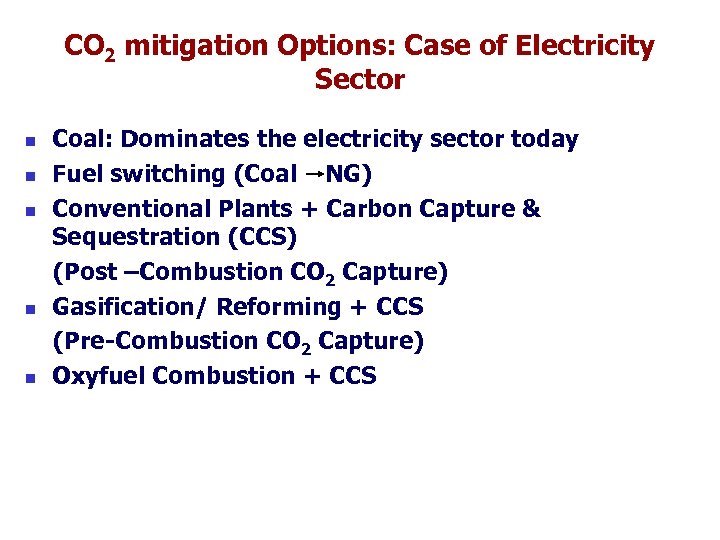 $CO_2$ mitigation Options: Case of Electricity Sector

- Coal: Dominates the electricity sector today
- Fuel switching (Coal $\rightarrow$NG)
- Conventional Plants + Carbon Capture & Sequestration (CCS)
  (Post –Combustion $CO_2$ Capture)
- Gasification/ Reforming + CCS
  (Pre-Combustion $CO_2$ Capture)
- Oxyfuel Combustion + CCS